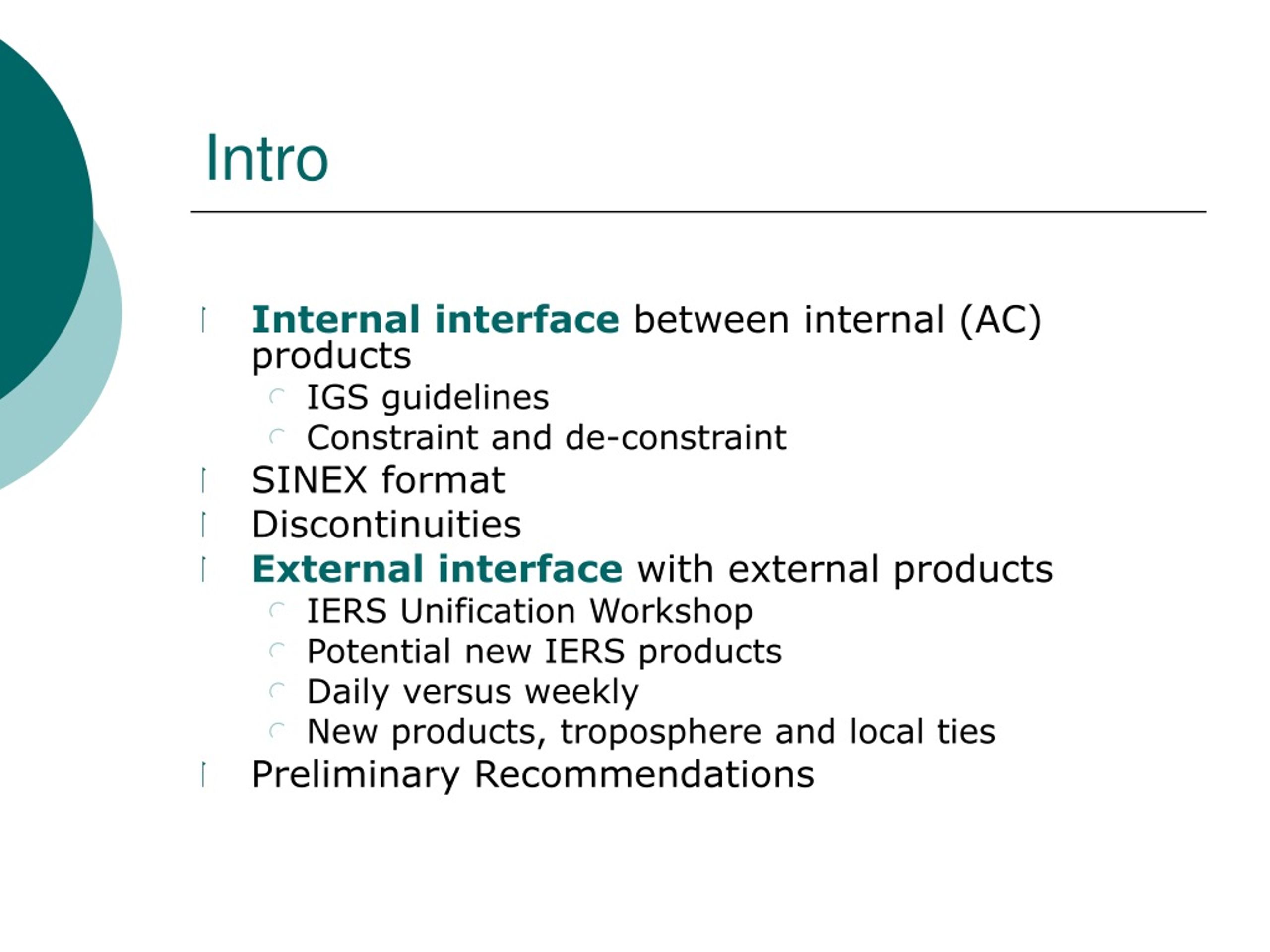 Intro

Internal interface between internal (AC) products

IGS guidelines

Constraint and de-constraint

SINEX format

Discontinuities

External interface with external products

IERS Unification Workshop

Potential new IERS products

Daily versus weekly

New products, troposphere and local ties

Preliminary Recommendations